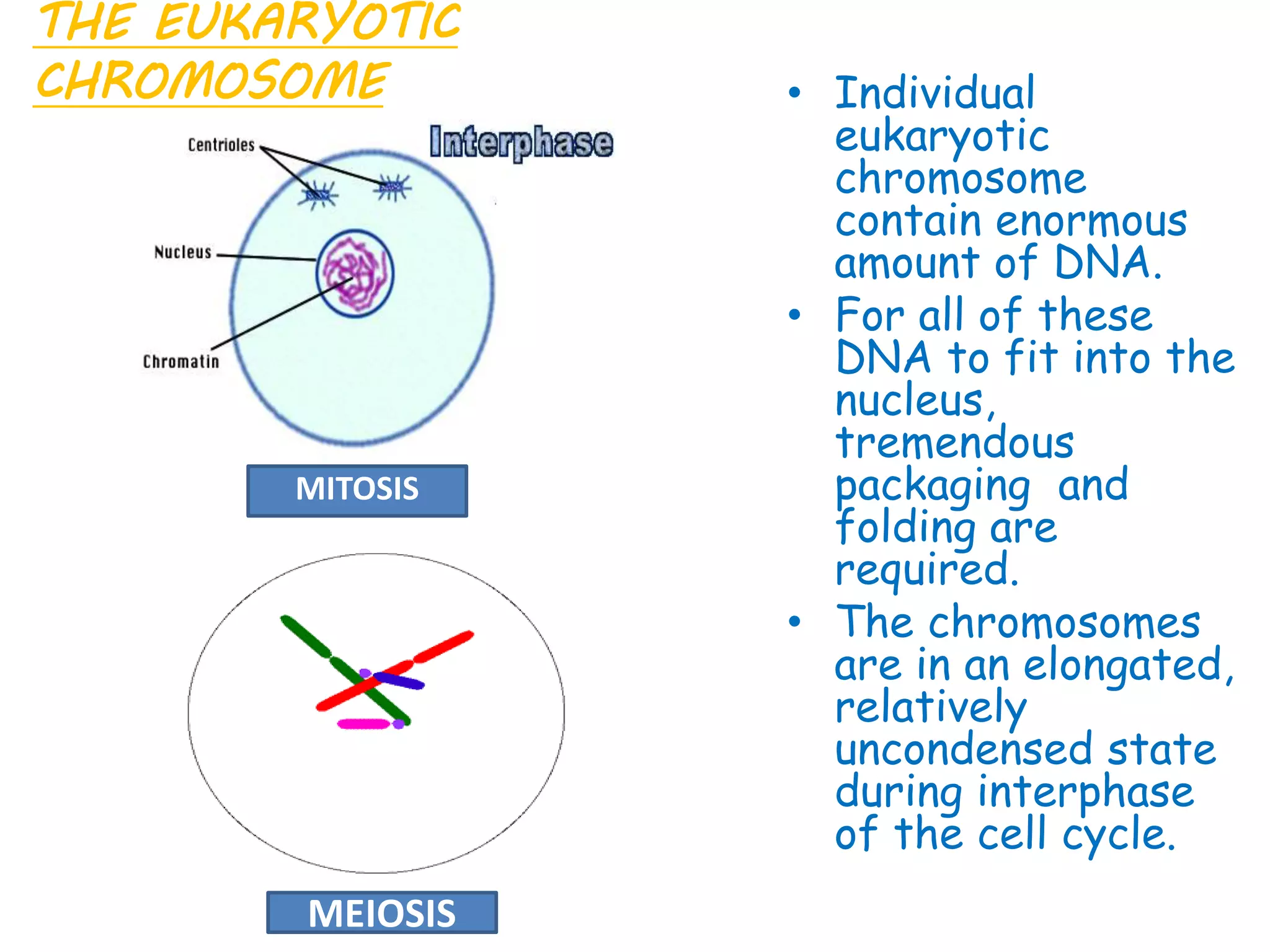 THE EUKARYOTIC CHROMOSOME

Interphase

Centrioles

Nucleus

Chromatin

MITOSIS

MEIOSIS

• Individual eukaryotic chromosome contain enormous amount of DNA.
• For all of these DNA to fit into the nucleus, tremendous packaging and folding are required.
• The chromosomes are in an elongated, relatively uncondensed state during interphase of the cell cycle.